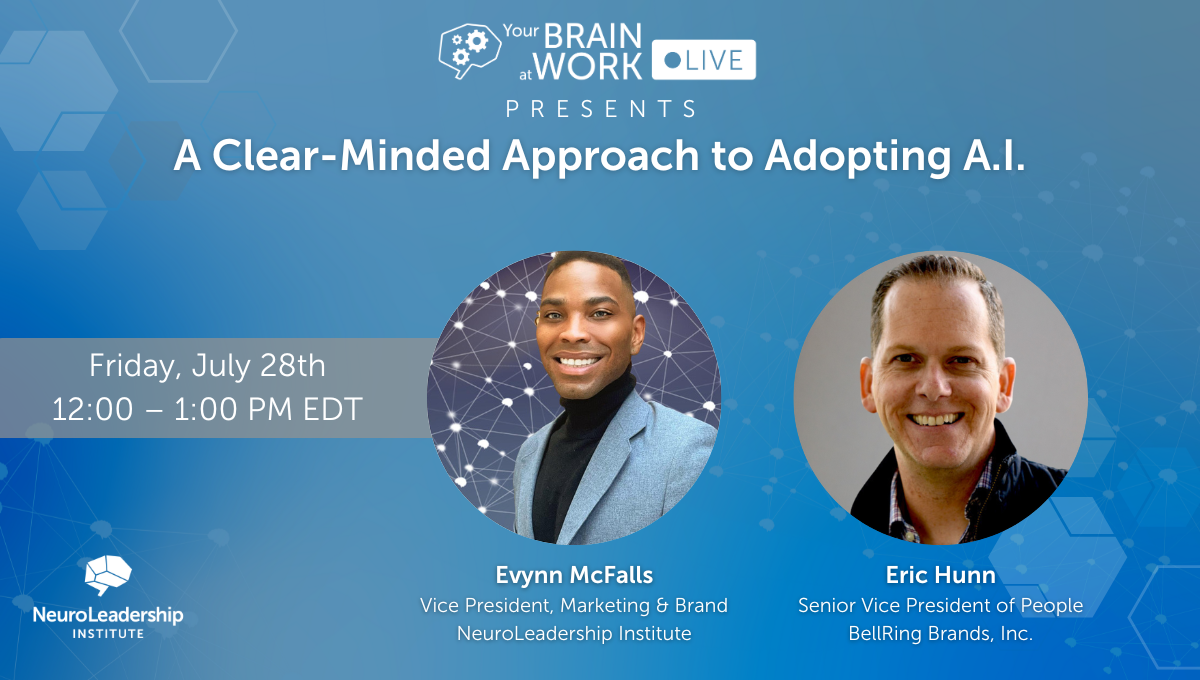 Your BRAIN at WORK LIVE

PRESENTS

A Clear-Minded Approach to Adopting A.I.

Friday, July 28th
12:00 – 1:00 PM EDT

Evynn McFalls
Vice President, Marketing & Brand
NeuroLeadership Institute

Eric Hunn
Senior Vice President of People
BellRing Brands, Inc.

NeuroLeadership INSTITUTE